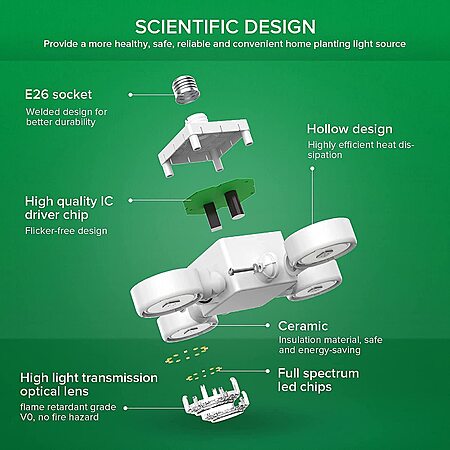 SCIENTIFIC DESIGN

Provide a more healthy, safe, reliable and convenient home planting light source

E26 socket

Welded design for better durability

Hollow design

Highly efficient heat dissipation

High quality IC driver chip

Flicker-free design

Ceramic

Insulation material, safe and energy-saving

High light transmission optical lens

flame retardant grade V0, no fire hazard

Full spectrum led chips